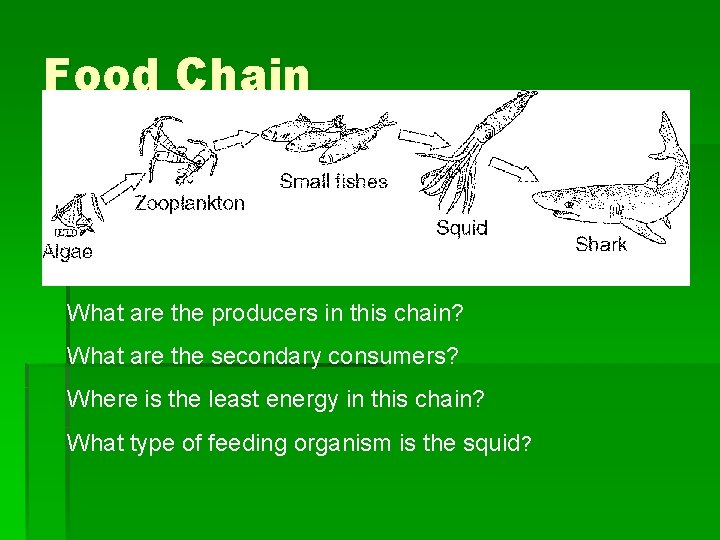 Food Chain

Algae

Zooplankton

Small fishes

Squid

Shark

What are the producers in this chain?

What are the secondary consumers?

Where is the least energy in this chain?

What type of feeding organism is the squid?